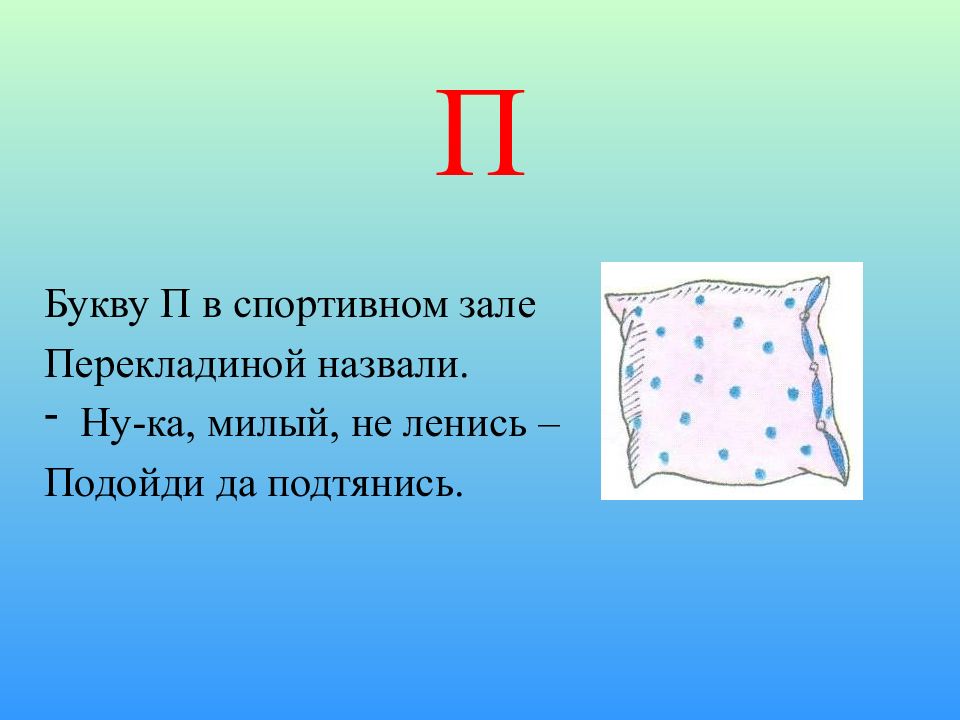 П

Букву П в спортивном зале
Перекладиной назвали.
- Ну-ка, милый, не ленись –
Подойди да подтянись.